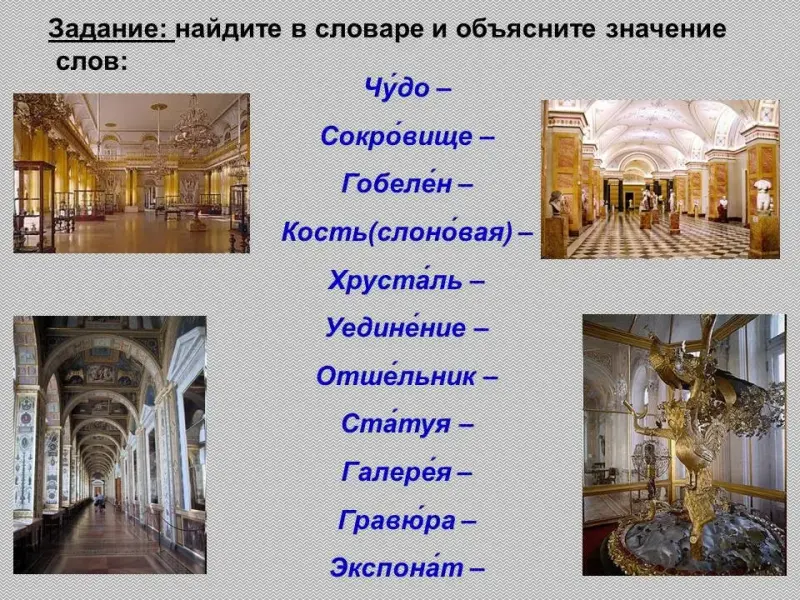 Задание: найдите в словаре и объясните значение слов:

Чу́до –

Сокро́вище –

Гобеле́н –

Кость(слоно́вая) –

Хруста́ль –

Уедине́ние –

Отше́льник –

Ста́туя –

Галере́я –

Гравю́ра –

Экспона́т –